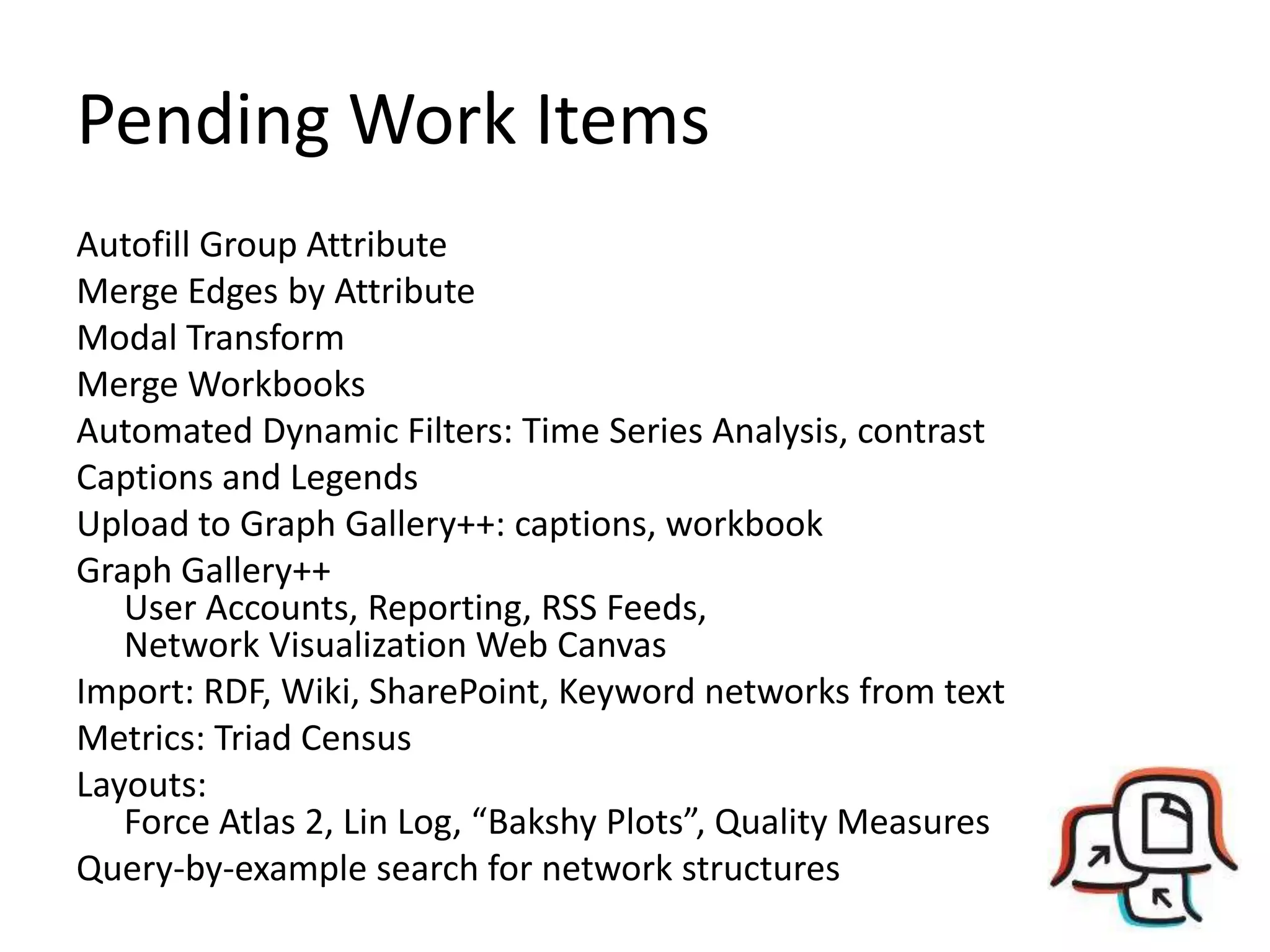 Pending Work Items

Autofill Group Attribute
Merge Edges by Attribute
Modal Transform
Merge Workbooks
Automated Dynamic Filters: Time Series Analysis, contrast
Captions and Legends
Upload to Graph Gallery++: captions, workbook
Graph Gallery++
User Accounts, Reporting, RSS Feeds,
Network Visualization Web Canvas
Import: RDF, Wiki, SharePoint, Keyword networks from text
Metrics: Triad Census
Layouts:
Force Atlas 2, Lin Log, “Bakshy Plots”, Quality Measures
Query-by-example search for network structures